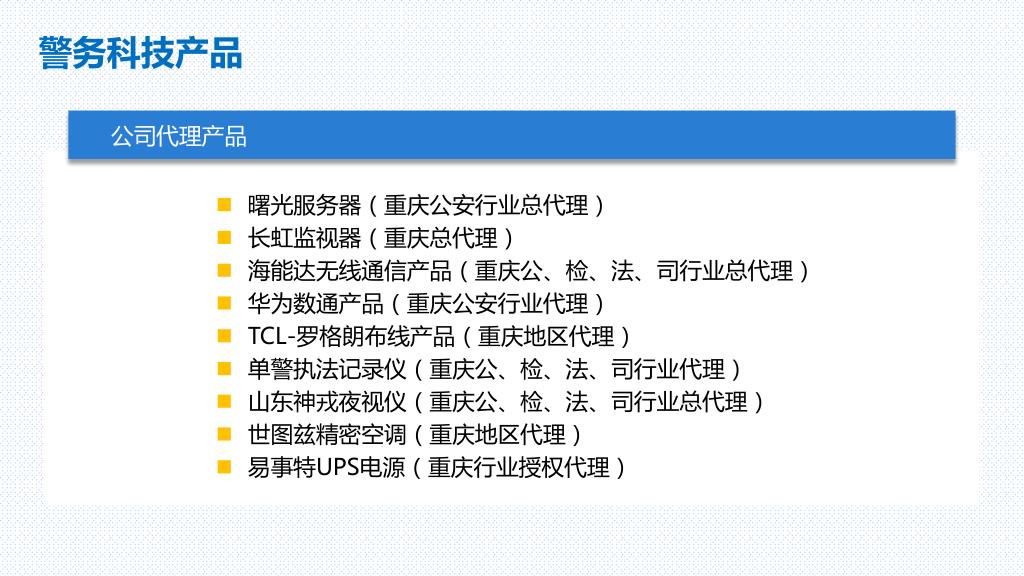 警务科技产品

公司代理产品

曙光服务器（重庆公安行业总代理）
长虹监视器（重庆总代理）
海能达无线通信产品（重庆公、检、法、司行业总代理）
华为数通产品（重庆公安行业代理）
TCL-罗格朗布线产品（重庆地区代理）
单警执法记录仪（重庆公、检、法、司行业代理）
山东神戎夜视仪（重庆公、检、法、司行业总代理）
世图兹精密空调（重庆地区代理）
易事特UPS电源（重庆行业授权代理）